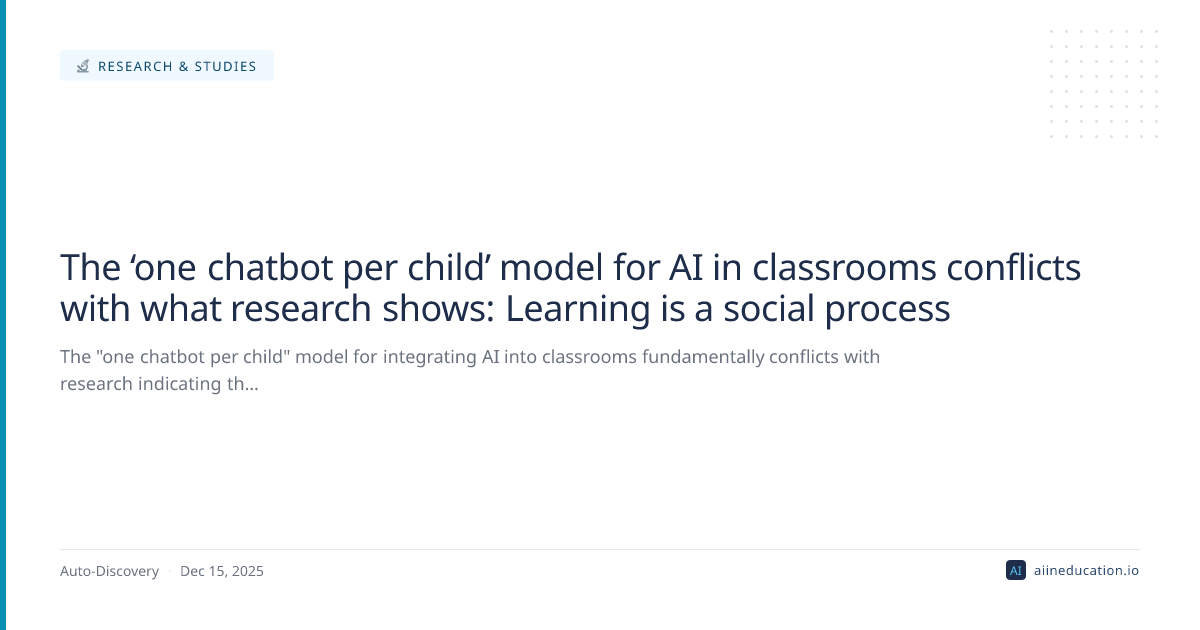 RESEARCH & STUDIES

The ‘one chatbot per child’ model for AI in classrooms conflicts with what research shows: Learning is a social process

The "one chatbot per child" model for integrating AI into classrooms fundamentally conflicts with research indicating th...

Auto-Discovery · Dec 15, 2025

AI aiineducation.io